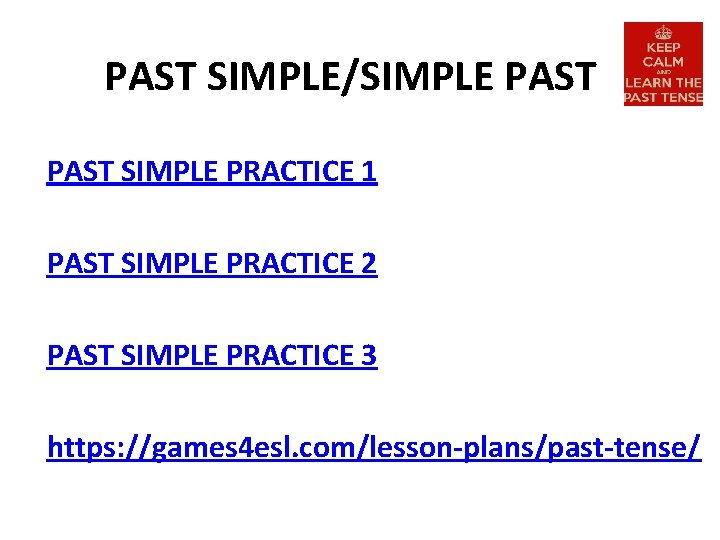 PAST SIMPLE/SIMPLE PAST

KEEP CALM AND LEARN THE PAST TENSE

PAST SIMPLE PRACTICE 1

PAST SIMPLE PRACTICE 2

PAST SIMPLE PRACTICE 3

https://games4esl.com/lesson-plans/past-tense/